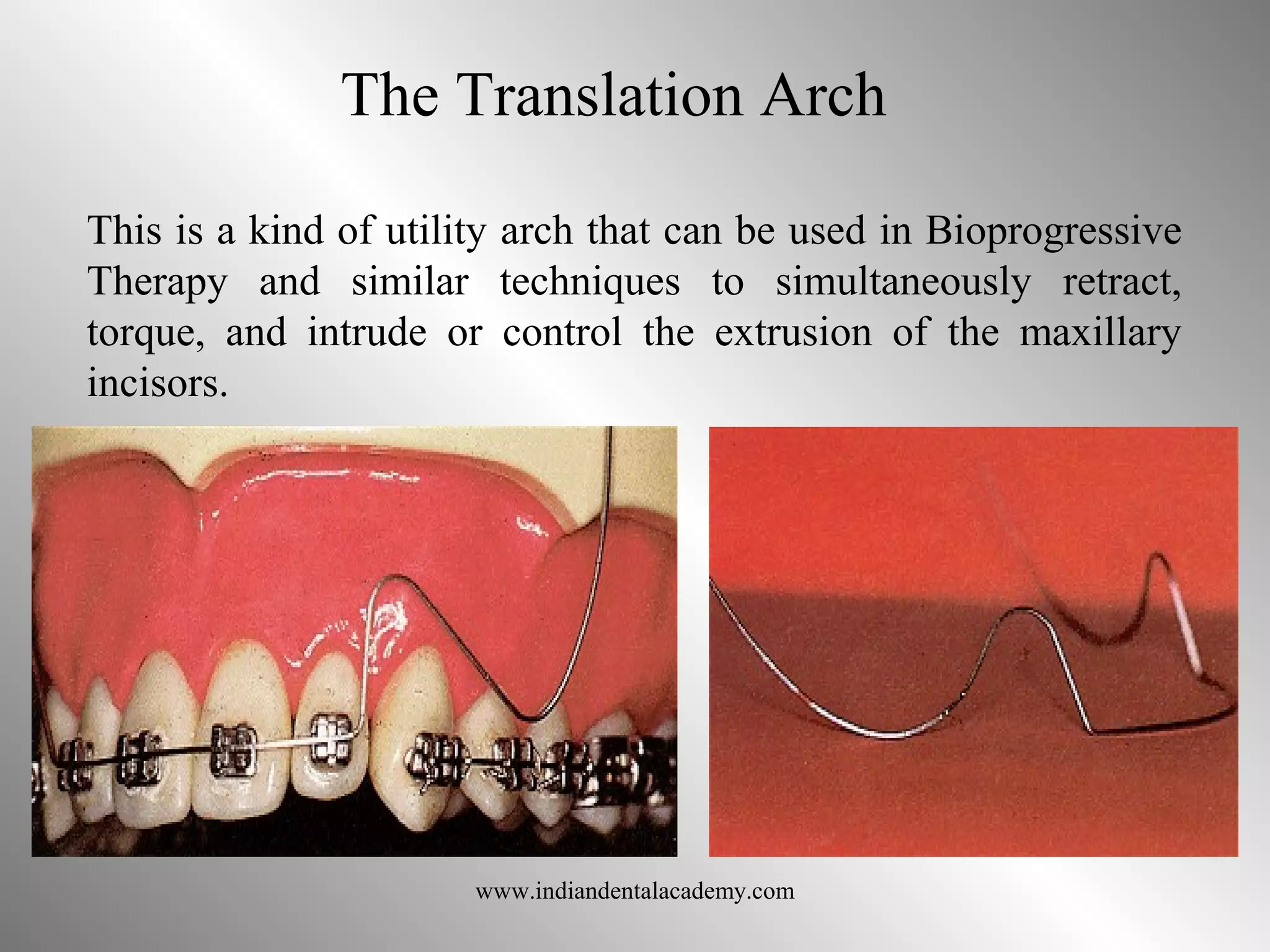 The Translation Arch

This is a kind of utility arch that can be used in Bioprogressive Therapy and similar techniques to simultaneously retract, torque, and intrude or control the extrusion of the maxillary incisors.

www.indiandentalacademy.com